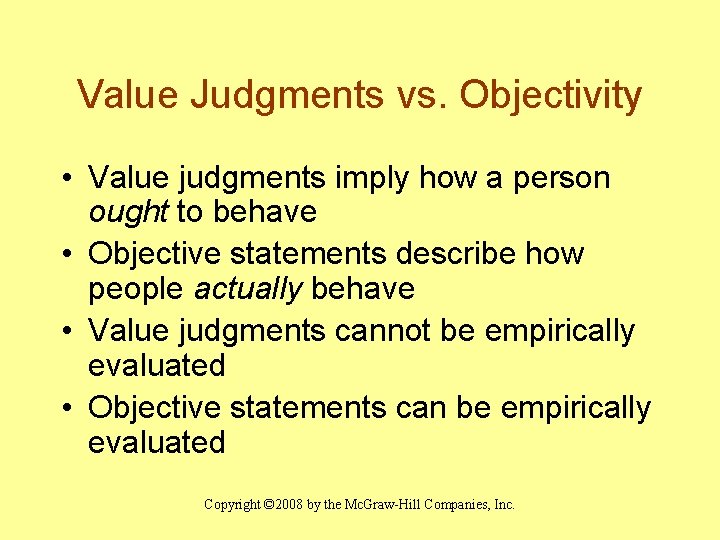 Value Judgments vs. Objectivity

• Value judgments imply how a person ought to behave
• Objective statements describe how people actually behave
• Value judgments cannot be empirically evaluated
• Objective statements can be empirically evaluated

Copyright ©2008 by the McGraw-Hill Companies, Inc.